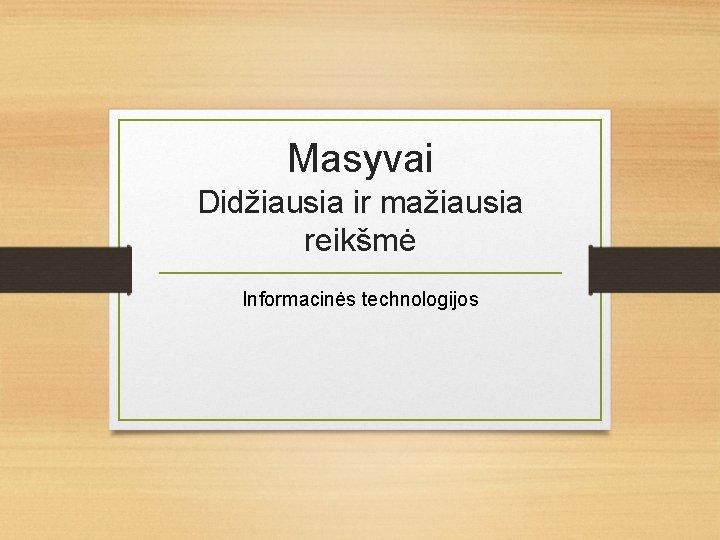 Masyvai
Didžiausia ir mažiausia reikšmė

Informacinės technologijos